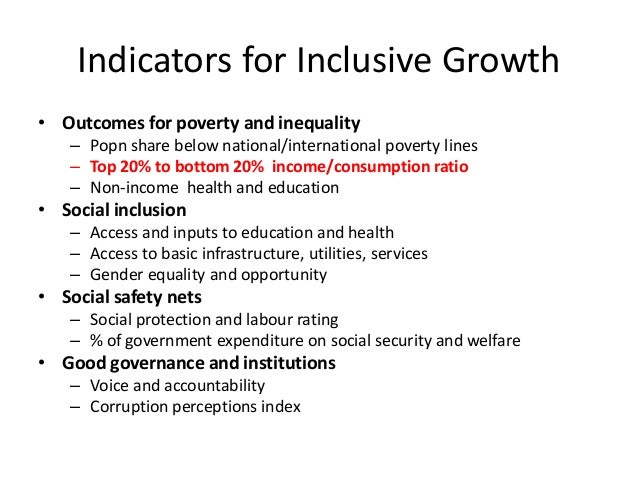 Indicators for Inclusive Growth

• Outcomes for poverty and inequality
– Popn share below national/international poverty lines
– Top 20% to bottom 20% income/consumption ratio
– Non-income health and education
• Social inclusion
– Access and inputs to education and health
– Access to basic infrastructure, utilities, services
– Gender equality and opportunity
• Social safety nets
– Social protection and labour rating
– % of government expenditure on social security and welfare
• Good governance and institutions
– Voice and accountability
– Corruption perceptions index